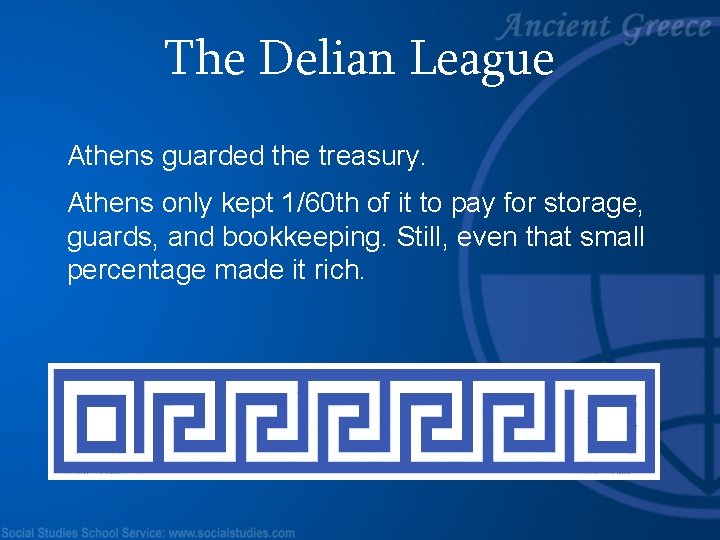 Ancient Greece

The Delian League

Athens guarded the treasury.

Athens only kept 1/60th of it to pay for storage, guards, and bookkeeping. Still, even that small percentage made it rich.

Social Studies School Service: www.socialstudies.com